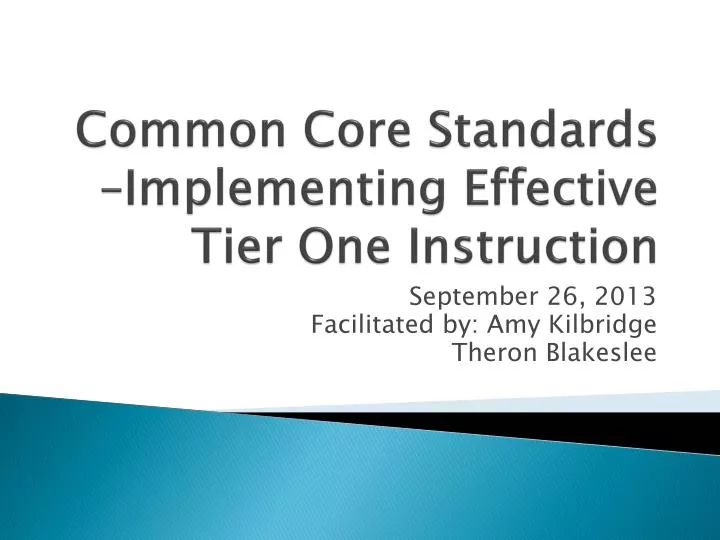 Common Core Standards –Implementing Effective Tier One Instruction

September 26, 2013
Facilitated by: Amy Kilbridge
Theron Blakeslee